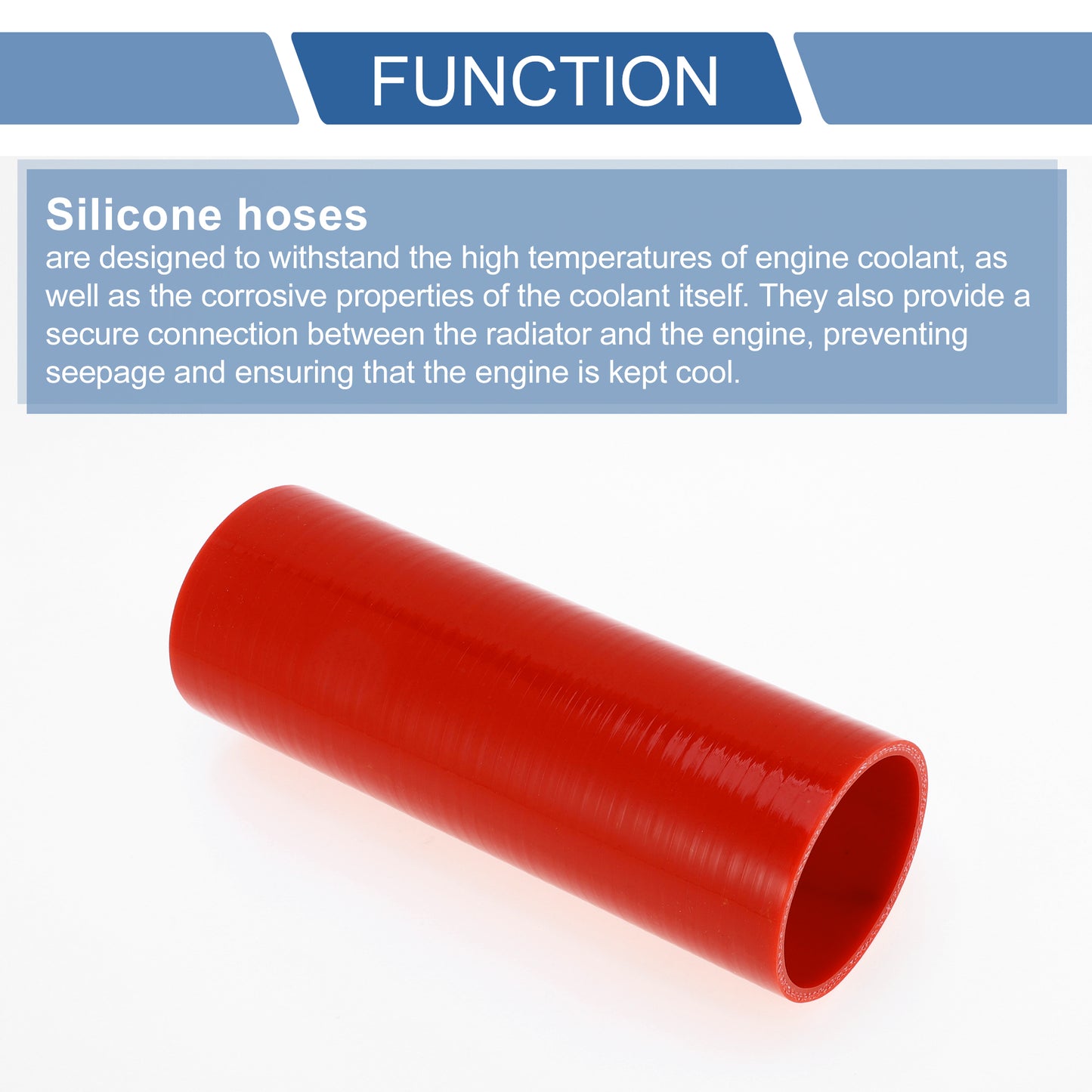 FUNCTION

Silicone hoses
are designed to withstand the high temperatures of engine coolant, as well as the corrosive properties of the coolant itself. They also provide a secure connection between the radiator and the engine, preventing seepage and ensuring that the engine is kept cool.